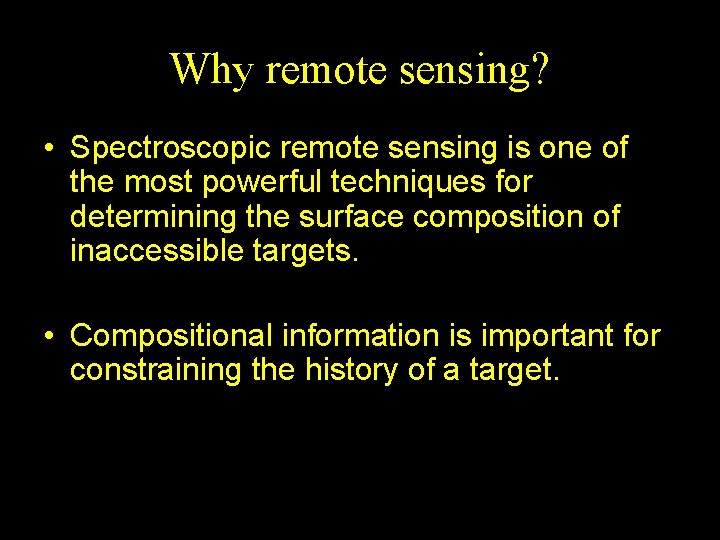 Why remote sensing?

• Spectroscopic remote sensing is one of the most powerful techniques for determining the surface composition of inaccessible targets.

• Compositional information is important for constraining the history of a target.